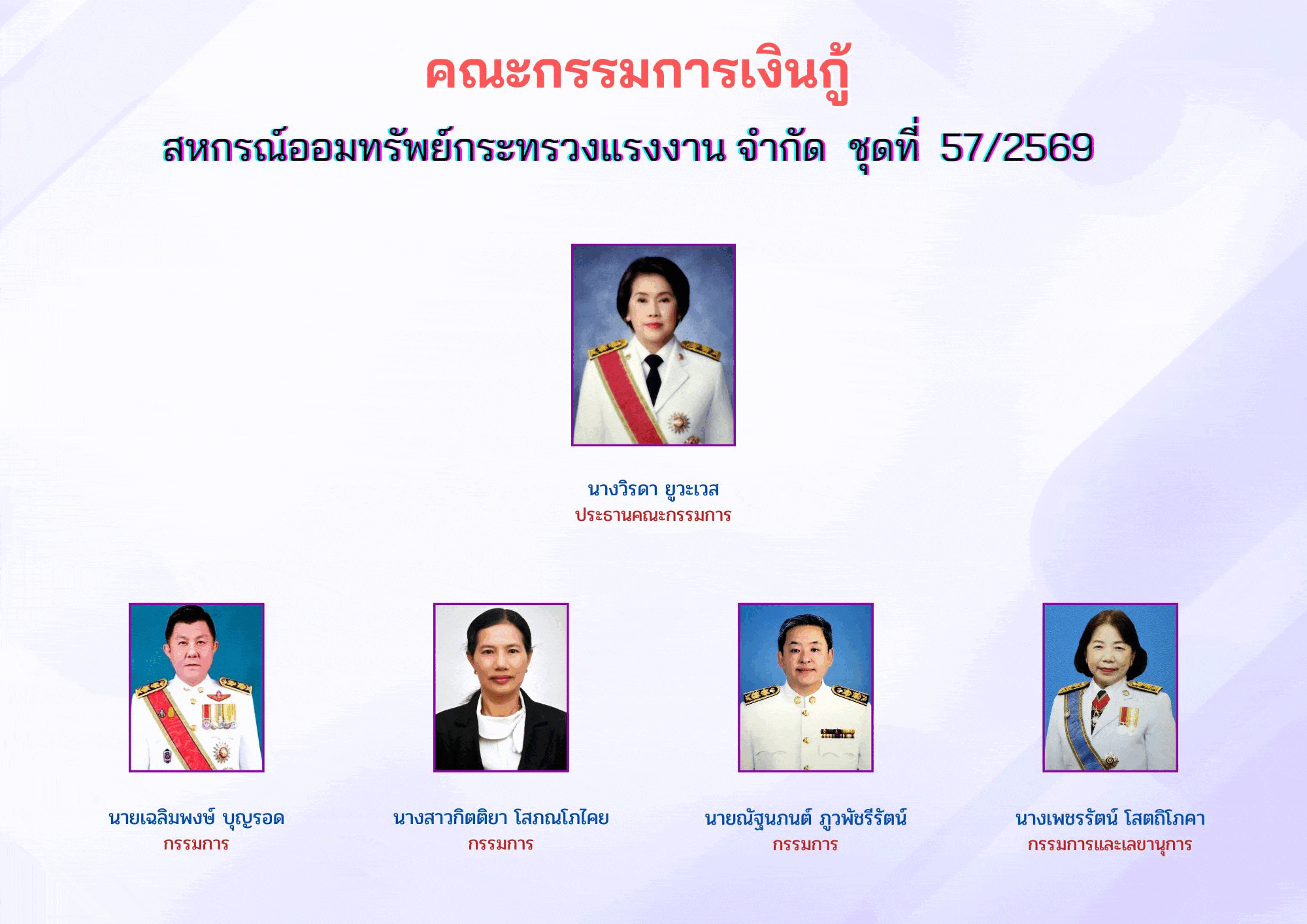 คณะกรรมการเงินกู้

สหกรณ์ออมทรัพย์กระทรวงแรงงาน จำกัด ชุดที่ 57/2569

นางวิรดา ยูวะเวส
ประธานคณะกรรมการ

นายเฉลิมพงษ์ บุญรอด
กรรมการ

นางสาวกิตติยา โสภณโภไคย
กรรมการ

นายณัฐนภนต์ ภูวพัชรีรัตน์
กรรมการ

นางเพชรรัตน์ โสตถิโภคา
กรรมการและเลขานุการ